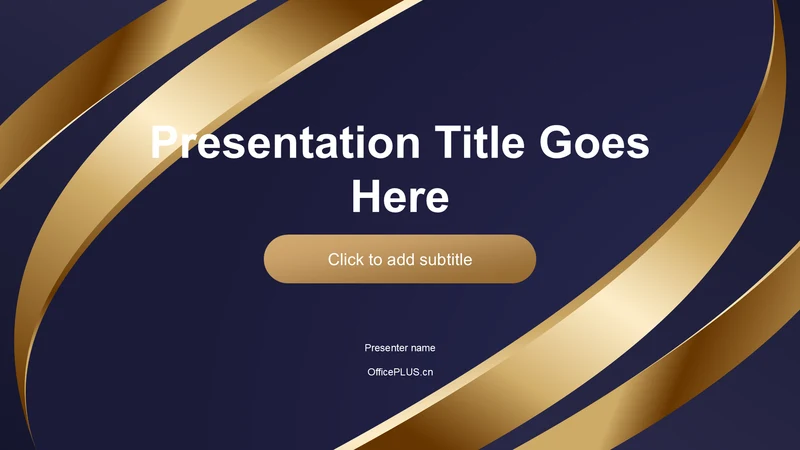 Presentation Title Goes Here

Click to add subtitle

Presenter name

OfficePLUS.cn